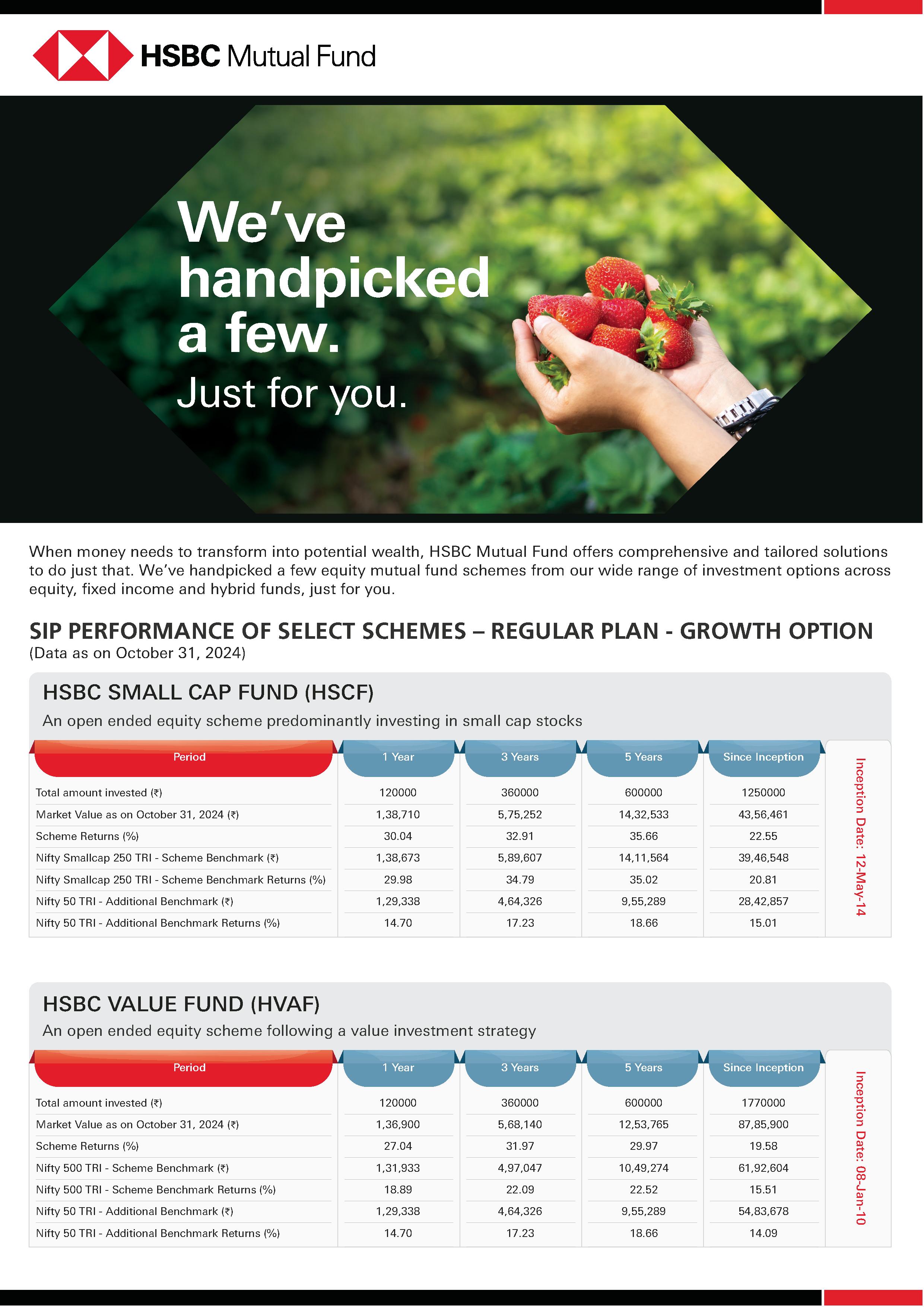 HSBC Mutual Fund

We've handpicked a few.
Just for you.

When money needs to transform into potential wealth, HSBC Mutual Fund offers comprehensive and tailored solutions to do just that. We've handpicked a few equity mutual fund schemes from our wide range of investment options across equity, fixed income and hybrid funds, just for you.

SIP PERFORMANCE OF SELECT SCHEMES – REGULAR PLAN - GROWTH OPTION
(Data as on October 31, 2024)

HSBC SMALL CAP FUND (HSCF)
An open ended equity scheme predominantly investing in small cap stocks

| Period | 1 Year | 3 Years | 5 Years | Since Inception |
|---|---|---|---|---|
| Total amount invested (₹) | 120000 | 360000 | 600000 | 1250000 |
| Market Value as on October 31, 2024 (₹) | 1,38,710 | 5,75,252 | 14,32,533 | 43,56,461 |
| Scheme Returns (%) | 30.04 | 32.91 | 35.66 | 22.55 |
| Nifty Smallcap 250 TRI - Scheme Benchmark (₹) | 1,38,673 | 5,89,607 | 14,11,564 | 39,46,548 |
| Nifty Smallcap 250 TRI - Scheme Benchmark Returns (%) | 29.98 | 34.79 | 35.02 | 20.81 |
| Nifty 50 TRI - Additional Benchmark (₹) | 1,29,338 | 4,64,326 | 9,55,289 | 28,42,857 |
| Nifty 50 TRI - Additional Benchmark Returns (%) | 14.70 | 17.23 | 18.66 | 15.01 |

Inception Date: 12-May-14

HSBC VALUE FUND (HVAF)
An open ended equity scheme following a value investment strategy

| Period | 1 Year | 3 Years | 5 Years | Since Inception |
|---|---|---|---|---|
| Total amount invested (₹) | 120000 | 360000 | 600000 | 1770000 |
| Market Value as on October 31, 2024 (₹) | 1,36,900 | 5,68,140 | 12,53,765 | 87,85,900 |
| Scheme Returns (%) | 27.04 | 31.97 | 29.97 | 19.58 |
| Nifty 500 TRI - Scheme Benchmark (₹) | 1,31,933 | 4,97,047 | 10,49,274 | 61,92,604 |
| Nifty 500 TRI - Scheme Benchmark Returns (%) | 18.89 | 22.09 | 22.52 | 15.51 |
| Nifty 50 TRI - Additional Benchmark (₹) | 1,29,338 | 4,64,326 | 9,55,289 | 54,83,678 |
| Nifty 50 TRI - Additional Benchmark Returns (%) | 14.70 | 17.23 | 18.66 | 14.09 |

Inception Date: 08-Jan-10